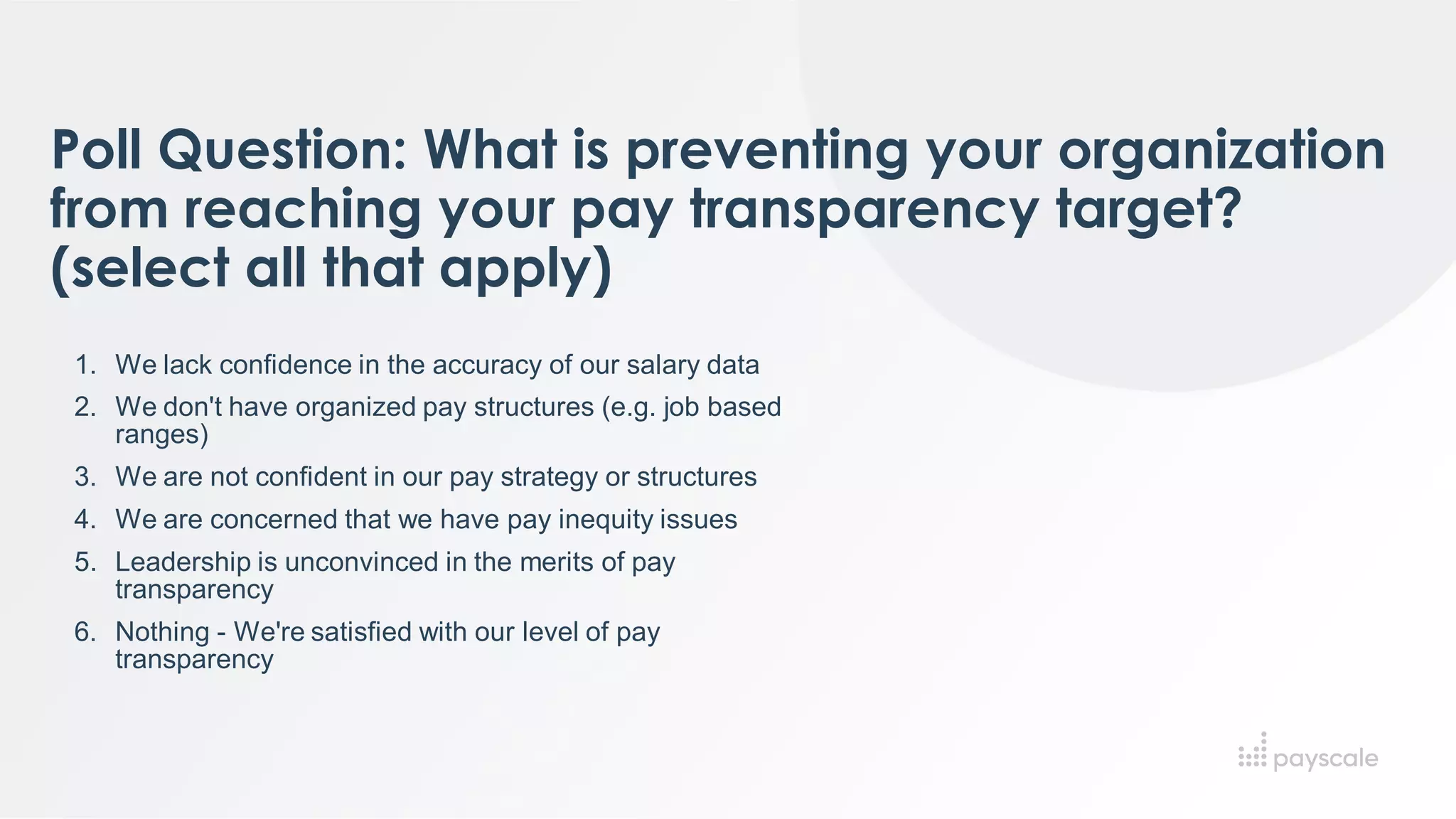 Poll Question: What is preventing your organization from reaching your pay transparency target? (select all that apply)

1. We lack confidence in the accuracy of our salary data
2. We don't have organized pay structures (e.g. job based ranges)
3. We are not confident in our pay strategy or structures
4. We are concerned that we have pay inequity issues
5. Leadership is unconvinced in the merits of pay transparency
6. Nothing - We're satisfied with our level of pay transparency

payscale